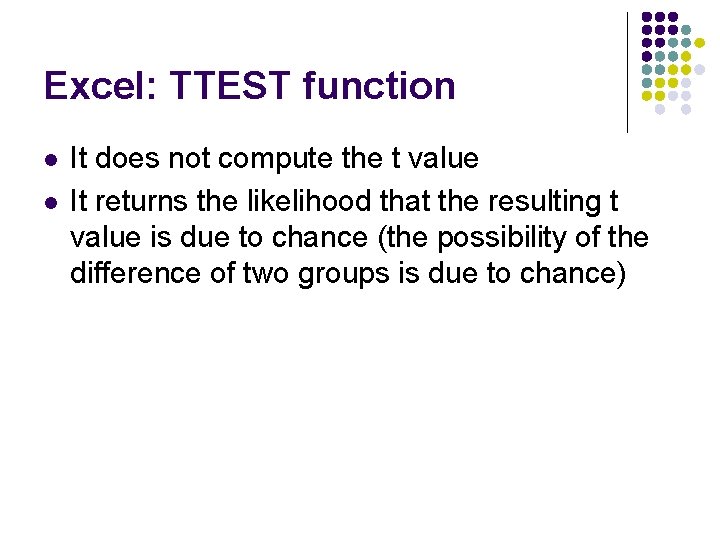 Excel: TTEST function

- It does not compute the t value
- It returns the likelihood that the resulting t value is due to chance (the possibility of the difference of two groups is due to chance)